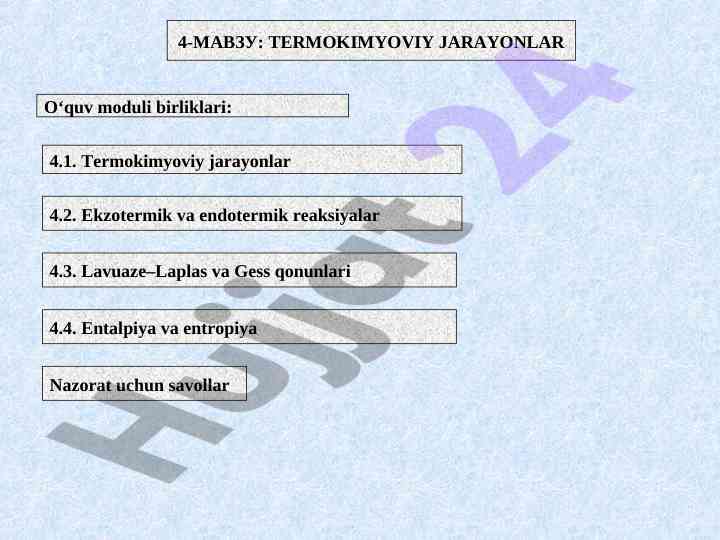 4-МАВЗУ: TERMOKIMYOVIY JARAYONLAR

O‘quv moduli birliklari:

4.1. Termokimyoviy jarayonlar

4.2. Ekzotermik va endotermik reaksiyalar

4.3. Lavuaze–Laplas va Gess qonunlari

4.4. Entalpiya va entropiya

Nazorat uchun savollar

Hujjat 24